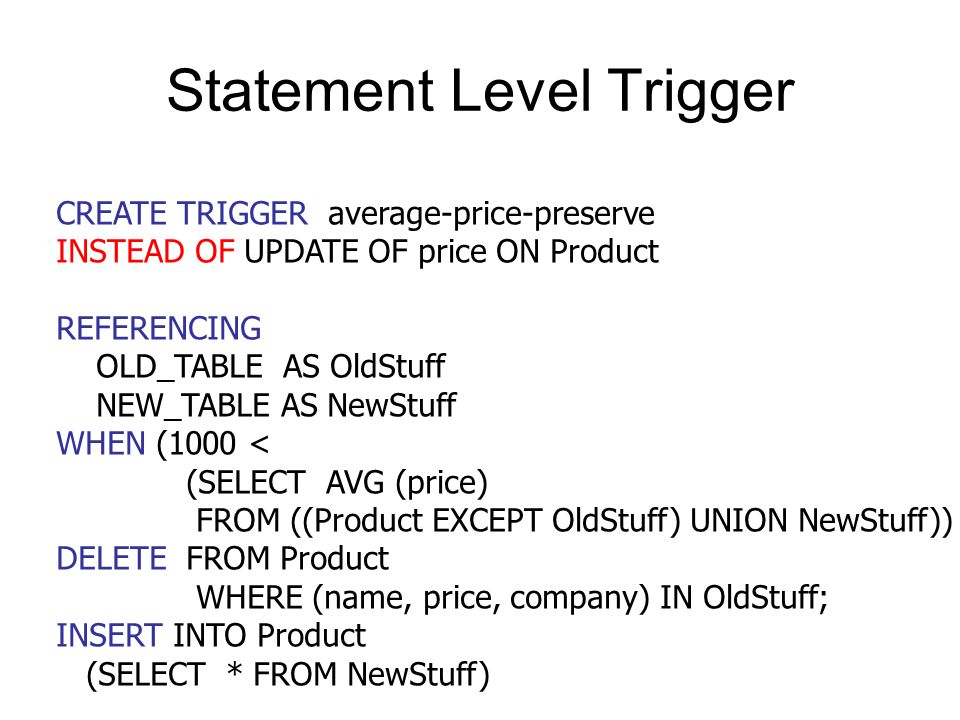 Statement Level Trigger

CREATE TRIGGER average-price-preserve
INSTEAD OF UPDATE OF price ON Product

REFERENCING
OLD_TABLE AS OldStuff
NEW_TABLE AS NewStuff
WHEN (1000 <
(SELECT AVG (price)
FROM ((Product EXCEPT OldStuff) UNION NewStuff))
DELETE FROM Product
WHERE (name, price, company) IN OldStuff;
INSERT INTO Product
(SELECT * FROM NewStuff)